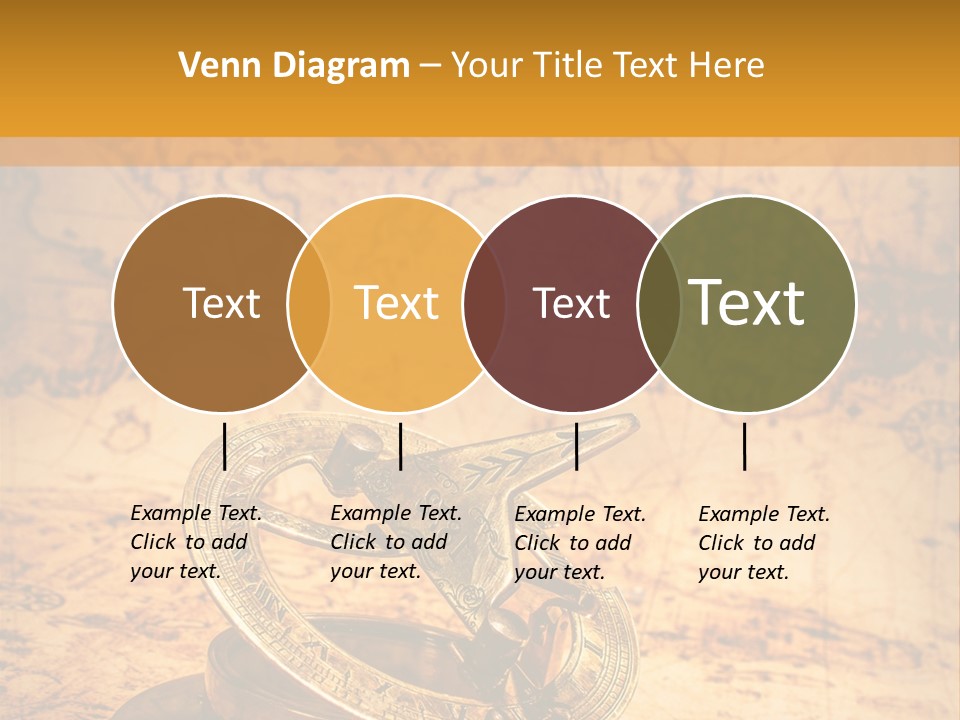 Venn Diagram – Your Title Text Here

Text

Text

Text

Text

Example Text. Click to add your text.

Example Text. Click to add your text.

Example Text. Click to add your text.

Example Text. Click to add your text.